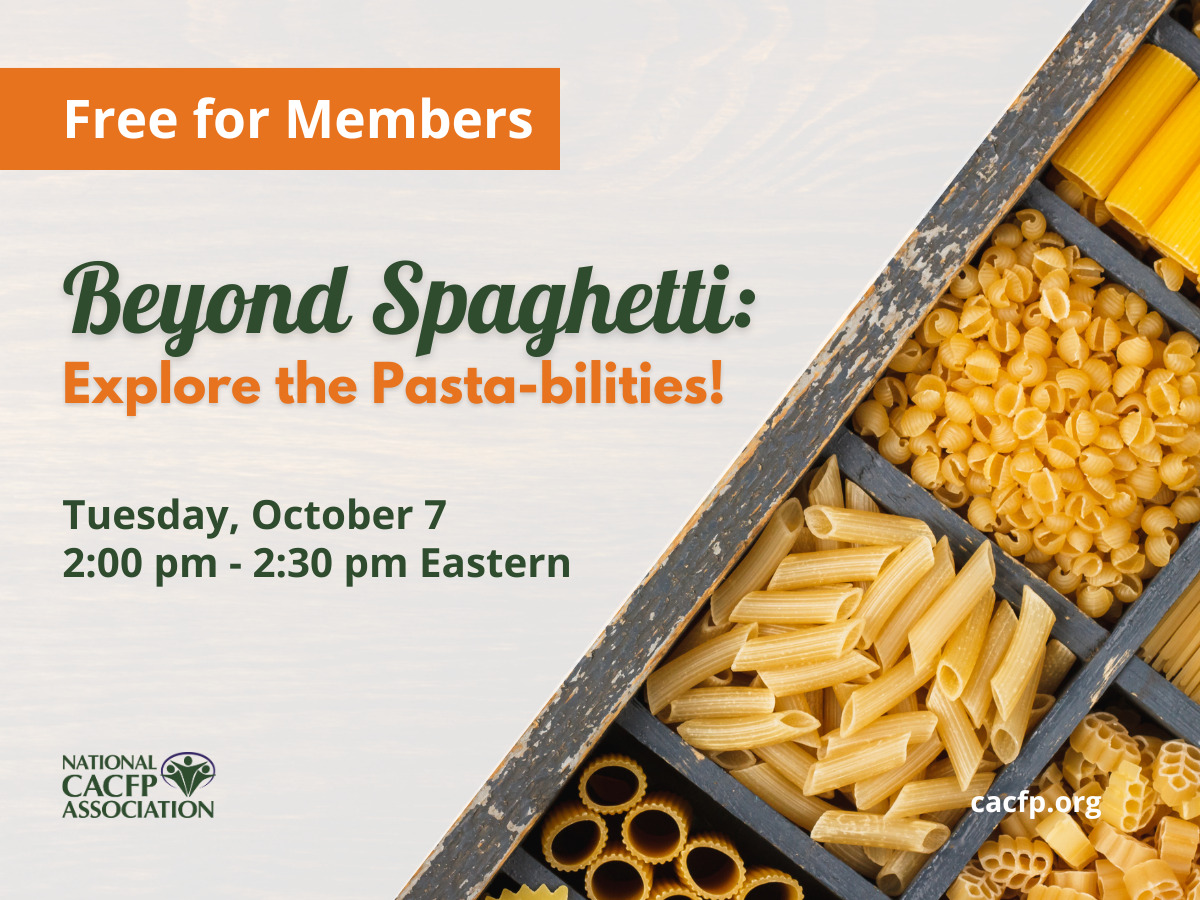 Free for Members

Beyond Spaghetti:
Explore the Pasta-bilities!

Tuesday, October 7
2:00 pm - 2:30 pm Eastern

NATIONAL CACFP ASSOCIATION

cacfp.org